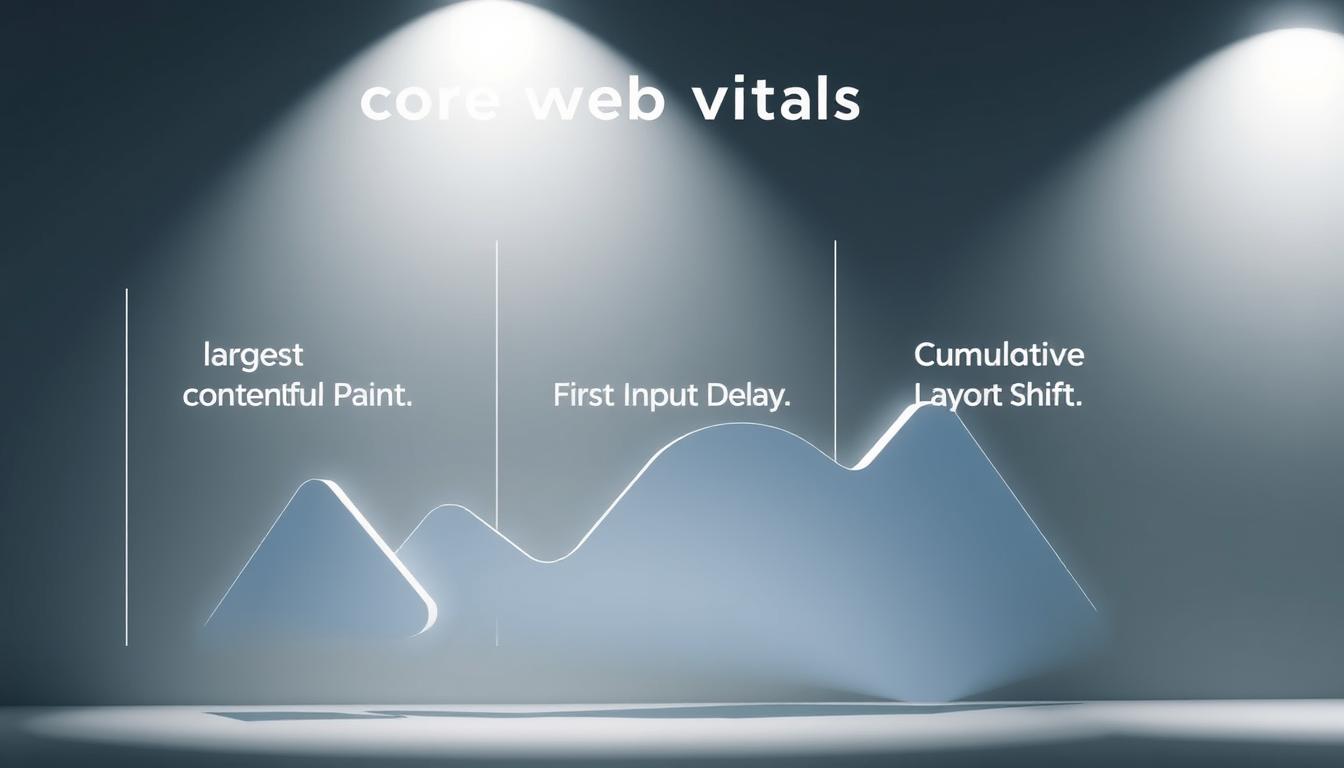 core web vitals

largest contentful Paint.

First Input Delay.

Cumulative Layort Shift.